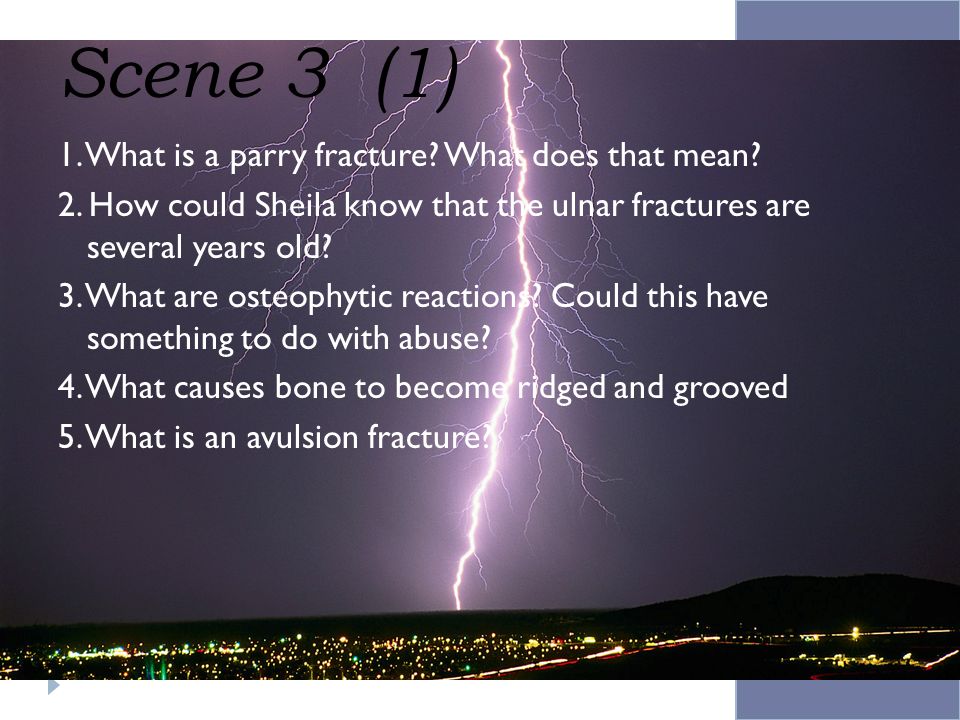 Scene 3 (1)

1. What is a parry fracture? What does that mean?

2. How could Sheila know that the ulnar fractures are several years old?

3. What are osteophytic reactions? Could this have something to do with abuse?

4. What causes bone to become ridged and grooved

5. What is an avulsion fracture?